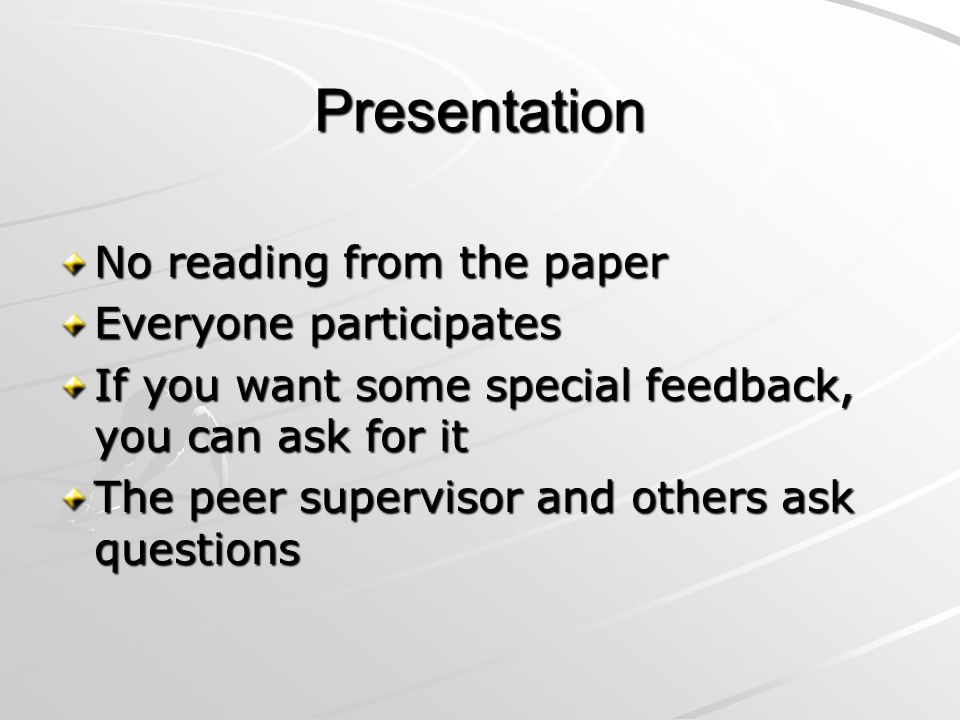 Presentation

No reading from the paper
Everyone participates
If you want some special feedback, you can ask for it
The peer supervisor and others ask questions